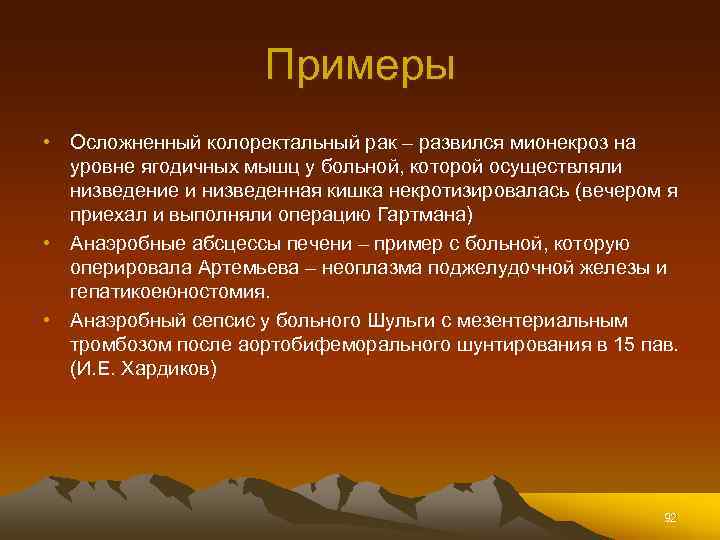 Примеры

• Осложненный колоректальный рак – развился мионекроз на уровне ягодичных мышц у больной, которой осуществляли низведение и низведенная кишка некротизировалась (вечером я приехал и выполняли операцию Гартмана)

• Анаэробные абсцессы печени – пример с больной, которую оперировала Артемьева – неоплазма поджелудочной железы и гепатикоеюностомия.

• Анаэробный сепсис у больного Шульги с мезентериальным тромбозом после аортобифеморального шунтирования в 15 пав. (И.Е. Хардиков)

92